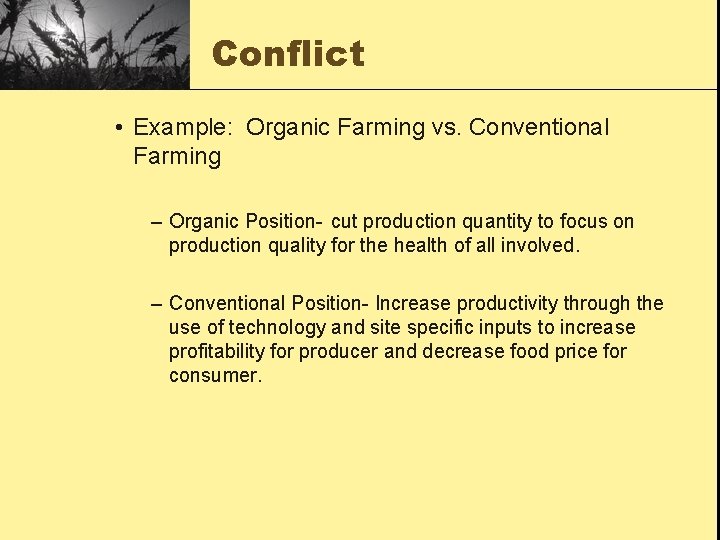 Conflict

• Example: Organic Farming vs. Conventional Farming

– Organic Position- cut production quantity to focus on production quality for the health of all involved.

– Conventional Position- Increase productivity through the use of technology and site specific inputs to increase profitability for producer and decrease food price for consumer.